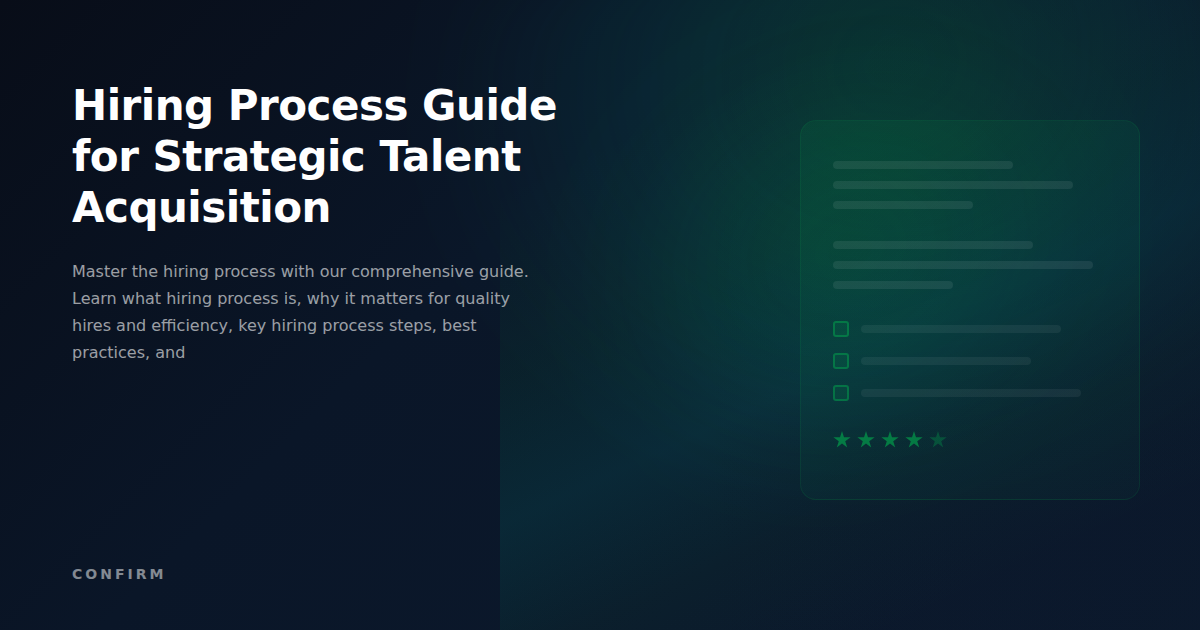 Hiring Process Guide for Strategic Talent Acquisition

Master the hiring process with our comprehensive guide. Learn what hiring process is, why it matters for quality hires and efficiency, key hiring process steps, best practices, and

CONFIRM